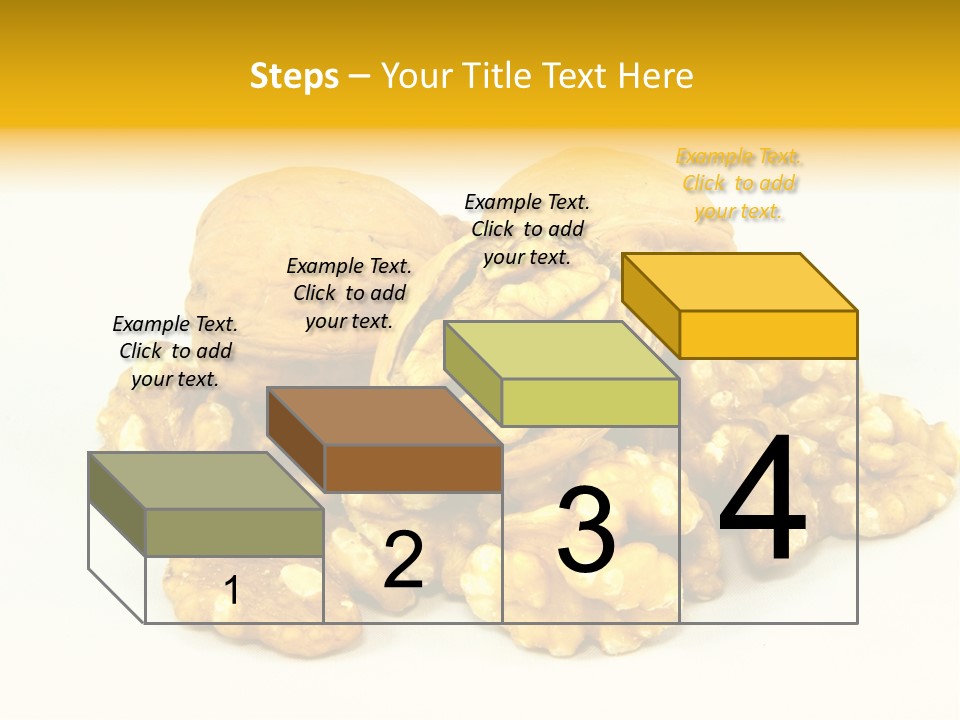 Steps – Your Title Text Here

Example Text. Click to add your text.

Example Text. Click to add your text.

Example Text. Click to add your text.

Example Text. Click to add your text.

1

2

3

4